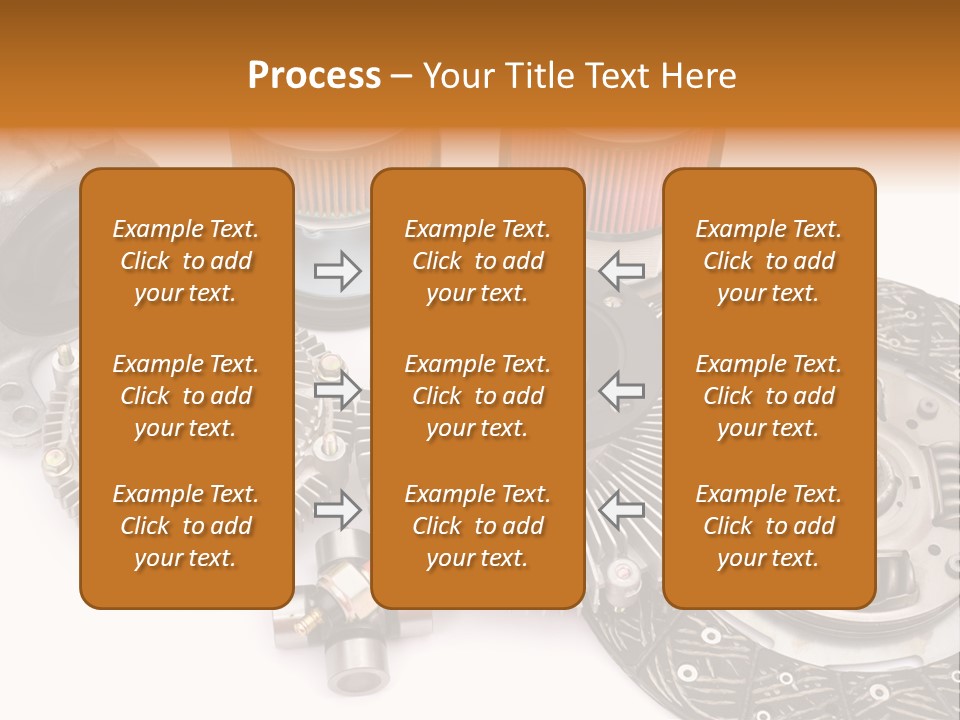 Process – Your Title Text Here

Example Text. Click to add your text.

Example Text. Click to add your text.

Example Text. Click to add your text.

Example Text. Click to add your text.

Example Text. Click to add your text.

Example Text. Click to add your text.

Example Text. Click to add your text.

Example Text. Click to add your text.

Example Text. Click to add your text.